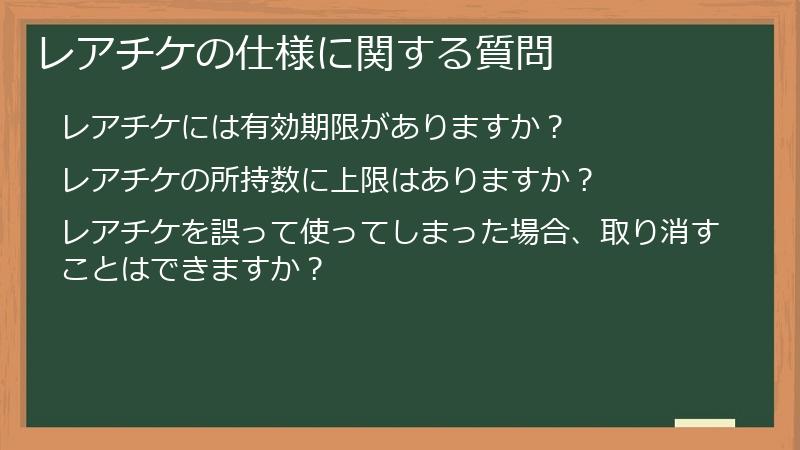 レアチケの仕様に関する質問

レアチケには有効期限がありますか？

レアチケの所持数に上限はありますか？

レアチケを誤って使ってしまった場合、取り消すことはできますか？